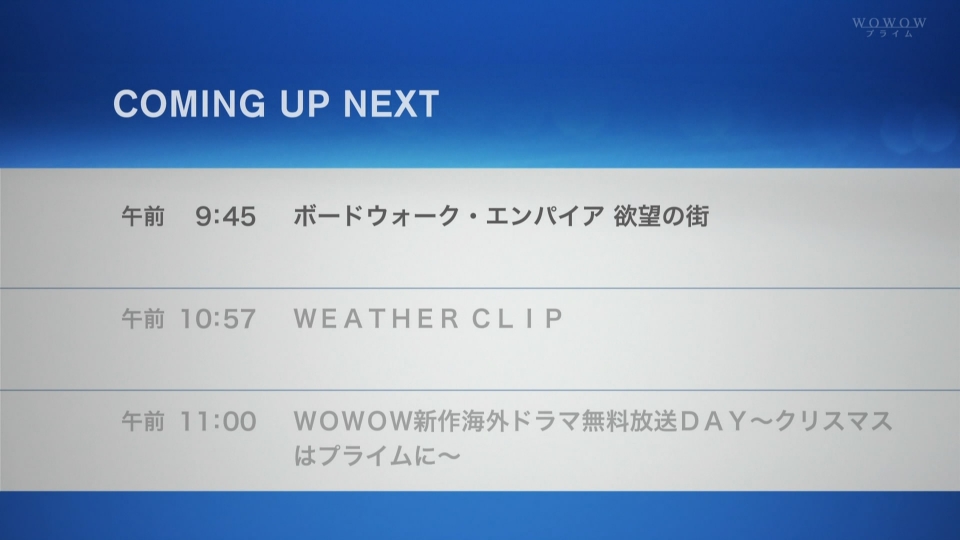 WOWOW
プライム

COMING UP NEXT

午前 9:45 ボードウォーク・エンパイア 欲望の街

午前 10:57 WEATHER CLIP

午前 11:00 WOWOW新作海外ドラマ無料放送DAY～クリスマスはプライムに～